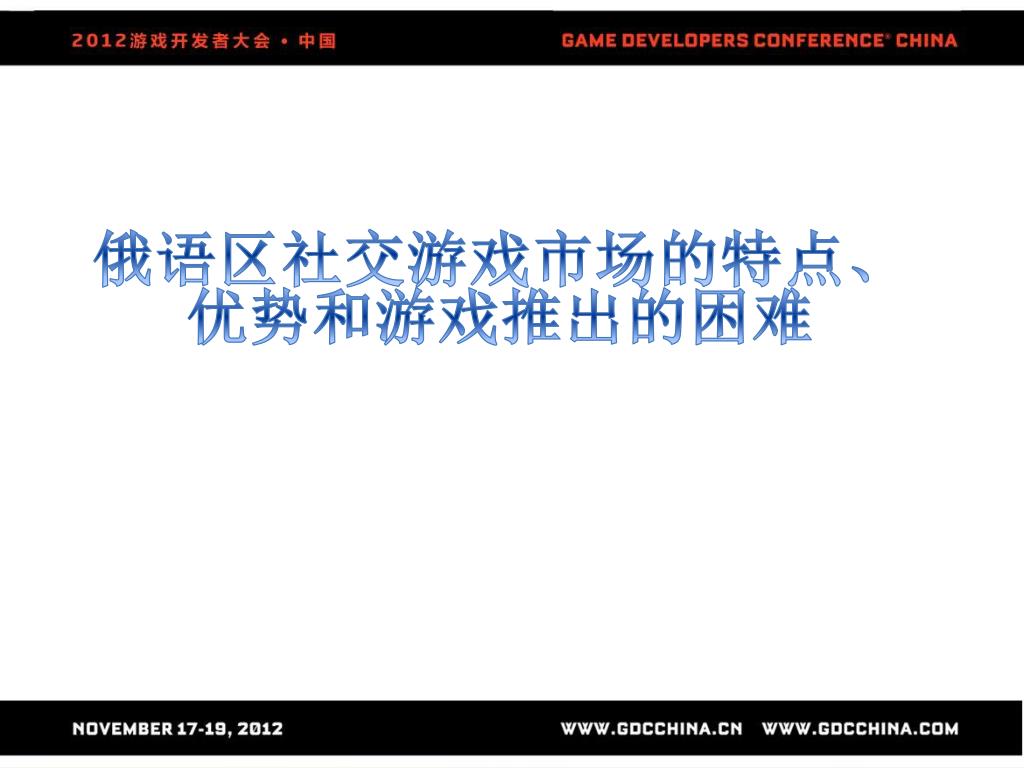 2012游戏开发者大会 • 中国

GAME DEVELOPERS CONFERENCE® CHINA

俄语区社交游戏市场的特点、优势和游戏推出的困难

NOVEMBER 17-19, 2012

WWW.GDCCHINA.CN WWW.GDCCHINA.COM